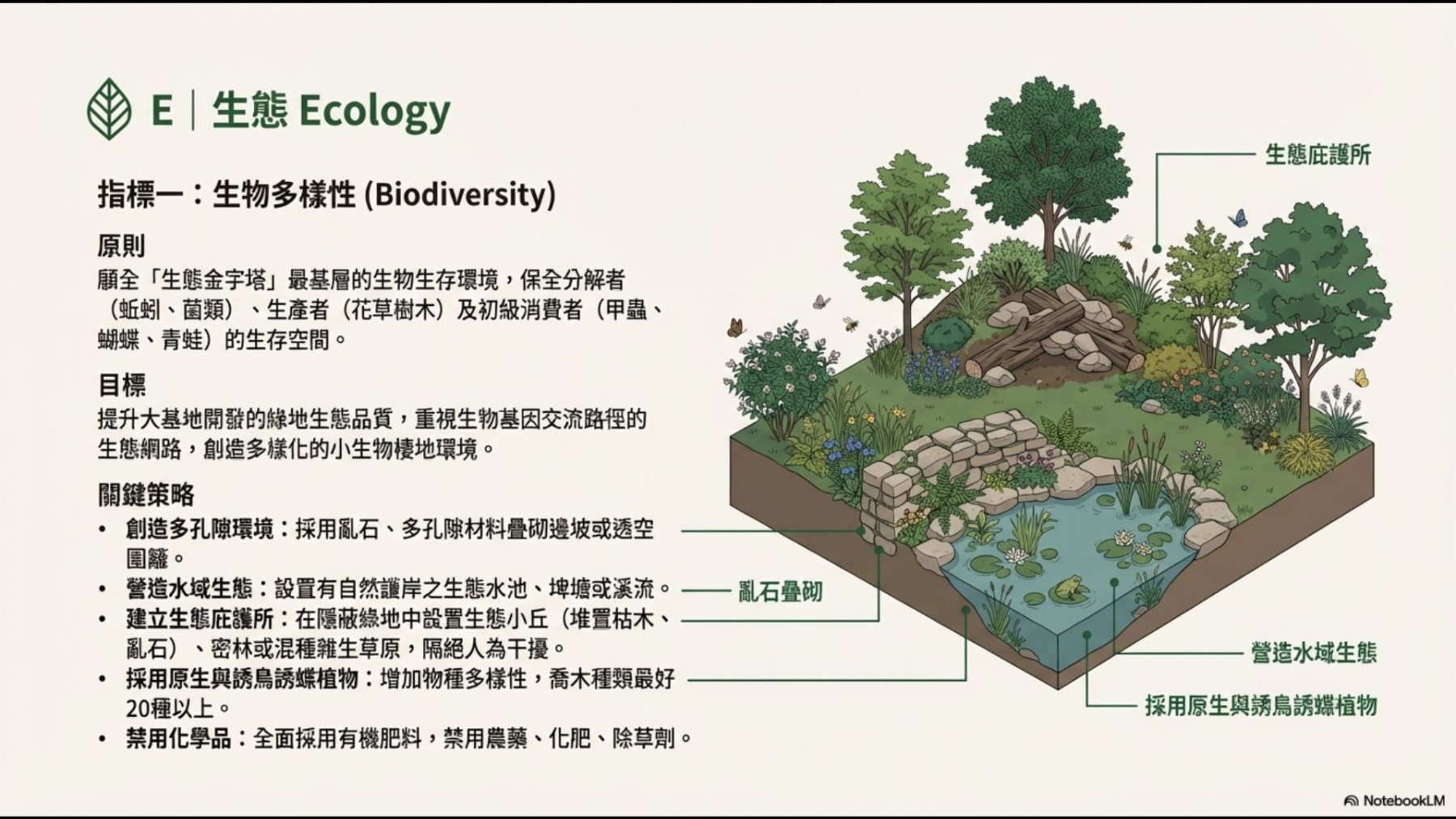 E | 生態 Ecology

指標一：生物多樣性 (Biodiversity)

原則
顧全「生態金字塔」最基層的生物生存環境，保全分解者（蚯蚓、菌類）、生產者（花草樹木）及初級消費者（甲蟲、蝴蝶、青蛙）的生存空間。

目標
提升大基地開發的綠地生態品質，重視生物基因交流路徑的生態網路，創造多樣化的小生物棲地環境。

關鍵策略
• 創造多孔隙環境：採用亂石、多孔隙材料疊砌邊坡或透空圍籬。
• 營造水域生態：設置有自然護岸之生態水池、埤塘或溪流。
• 建立生態庇護所：在隱蔽綠地中設置生態小丘（堆置枯木、亂石）、密林或混種雜生草原，隔絕人為干擾。
• 採用原生與誘鳥誘蝶植物：增加物種多樣性，喬木種類最好20種以上。
• 禁用化學品：全面採用有機肥料，禁用農藥、化肥、除草劑。

生態庇護所
亂石疊砌
營造水域生態
採用原生與誘鳥誘蝶植物

NotebookLM